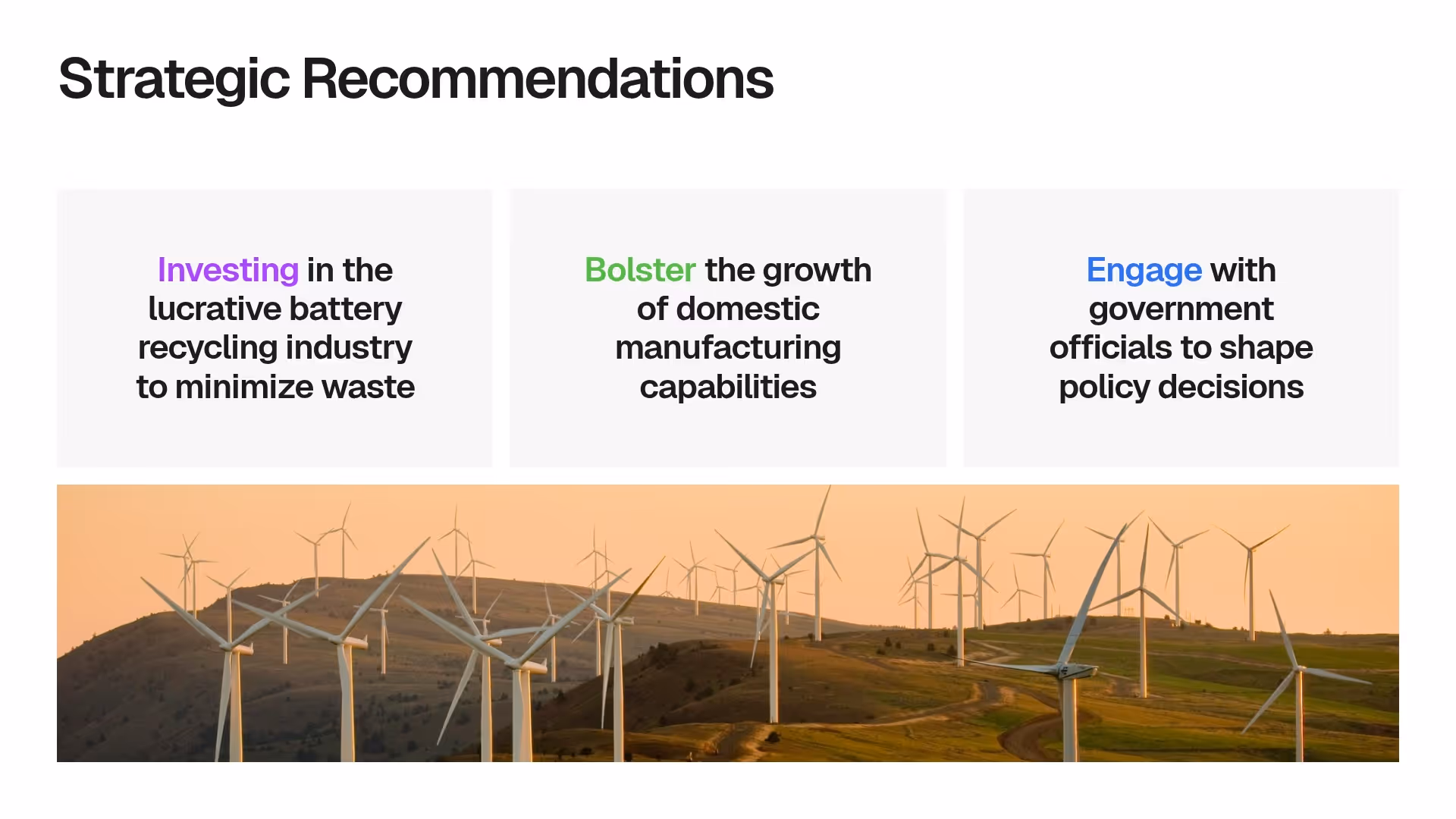 Strategic Recommendations

Investing in the lucrative battery recycling industry to minimize waste

Bolster the growth of domestic manufacturing capabilities

Engage with government officials to shape policy decisions